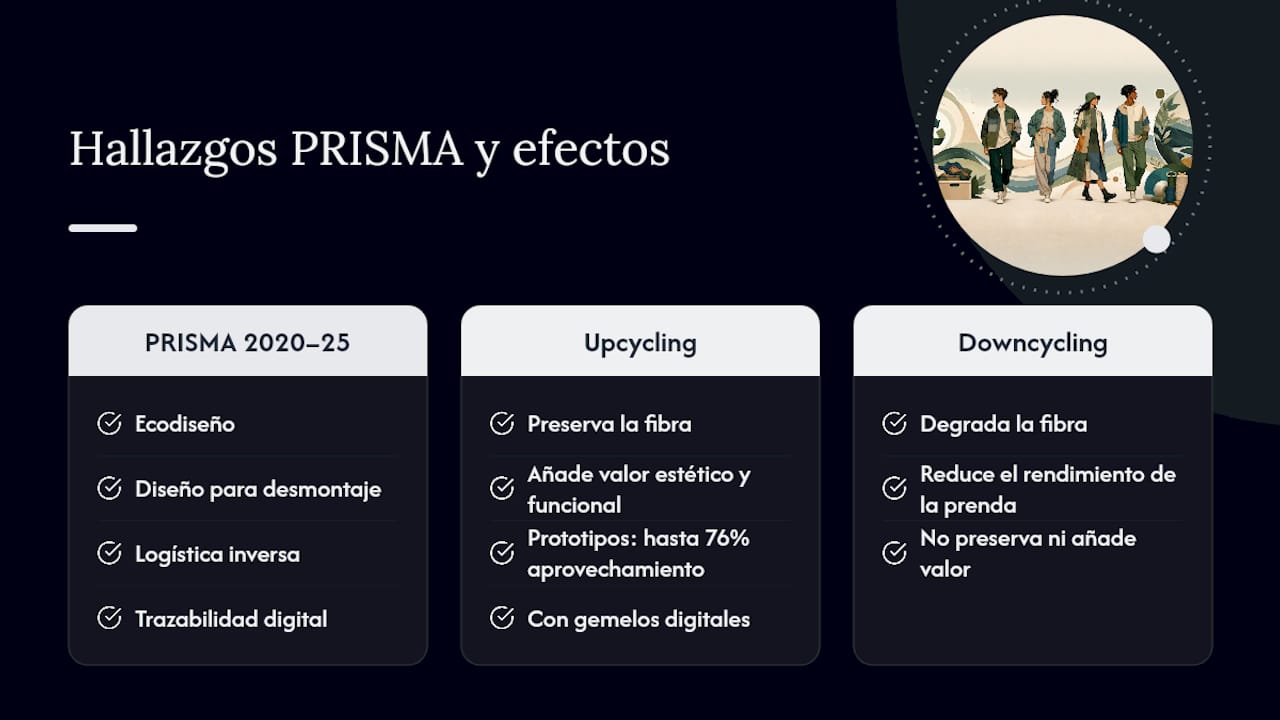 Hallazgos PRISMA y efectos

PRISMA 2020–25

Ecodiseño

Diseño para desmontaje

Logística inversa

Trazabilidad digital

Upcycling

Preserva la fibra

Añade valor estético y funcional

Prototipos: hasta 76% aprovechamiento

Con gemelos digitales

Downcycling

Degrada la fibra

Reduce el rendimiento de la prenda

No preserva ni añade valor